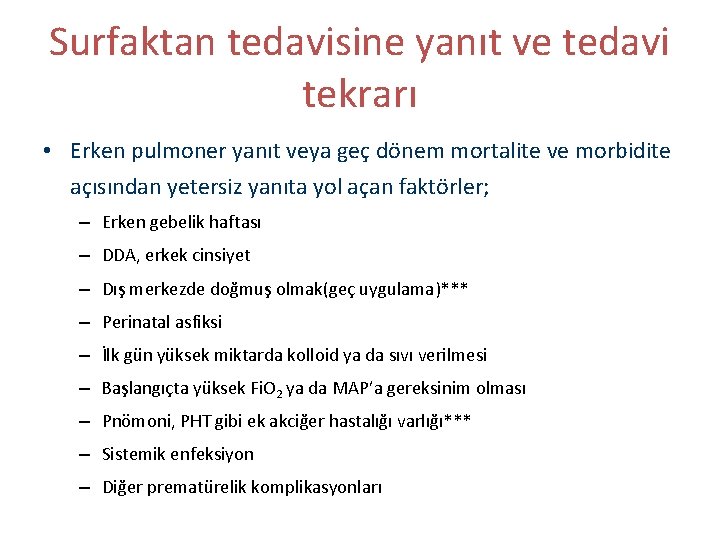 Surfaktan tedavisine yanıt ve tedavi tekrarı

• Erken pulmoner yanıt veya geç dönem mortalite ve morbidite açısından yetersiz yanıta yol açan faktörler;
– Erken gebelik haftası
– DDA, erkek cinsiyet
– Dış merkezde doğmuş olmak(geç uygulama)***
– Perinatal asfiksi
– İlk gün yüksek miktarda kolloid ya da sıvı verilmesi
– Başlangıçta yüksek $FiO_2$ ya da MAP'a gereksinim olması
– Pnömoni, PHT gibi ek akciğer hastalığı varlığı***
– Sistemik enfeksiyon
– Diğer prematürelik komplikasyonları